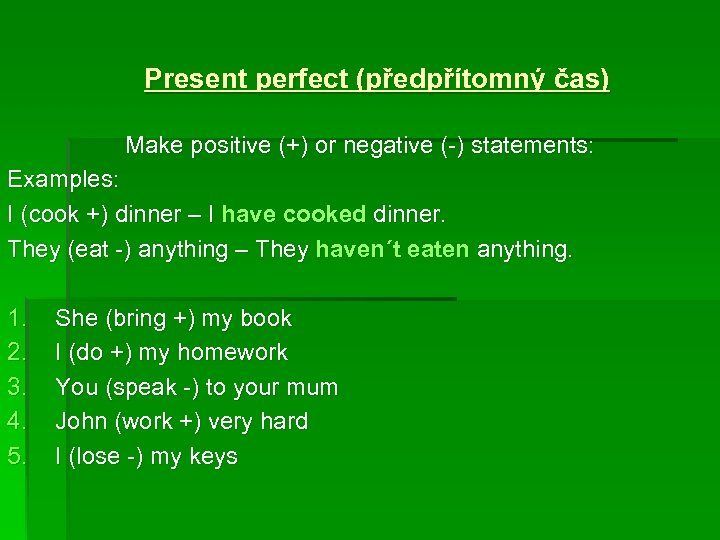 Present perfect (předpřítomný čas)

Make positive (+) or negative (-) statements:

Examples:

I (cook +) dinner – I have cooked dinner.

They (eat -) anything – They haven´t eaten anything.

1. She (bring +) my book
2. I (do +) my homework
3. You (speak -) to your mum
4. John (work +) very hard
5. I (lose -) my keys